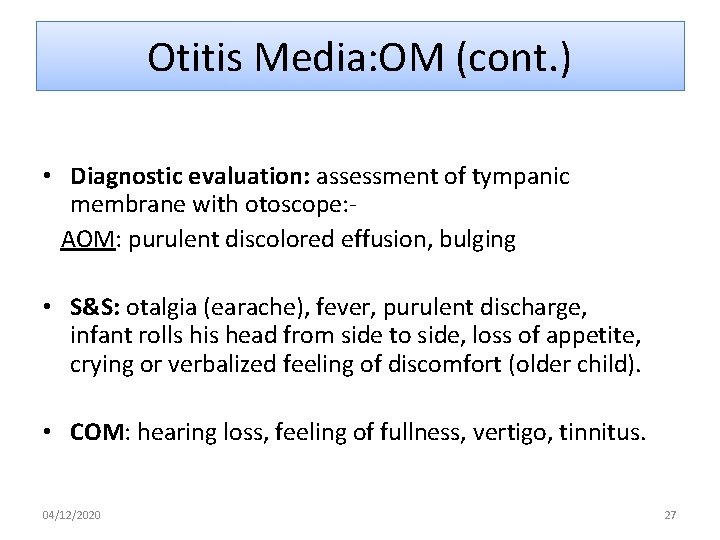 Otitis Media:OM (cont.)

• Diagnostic evaluation: assessment of tympanic membrane with otoscope:-

AOM: purulent discolored effusion, bulging

• S&S: otalgia (earache), fever, purulent discharge, infant rolls his head from side to side, loss of appetite, crying or verbalized feeling of discomfort (older child).

• COM: hearing loss, feeling of fullness, vertigo, tinnitus.

04/12/2020

27